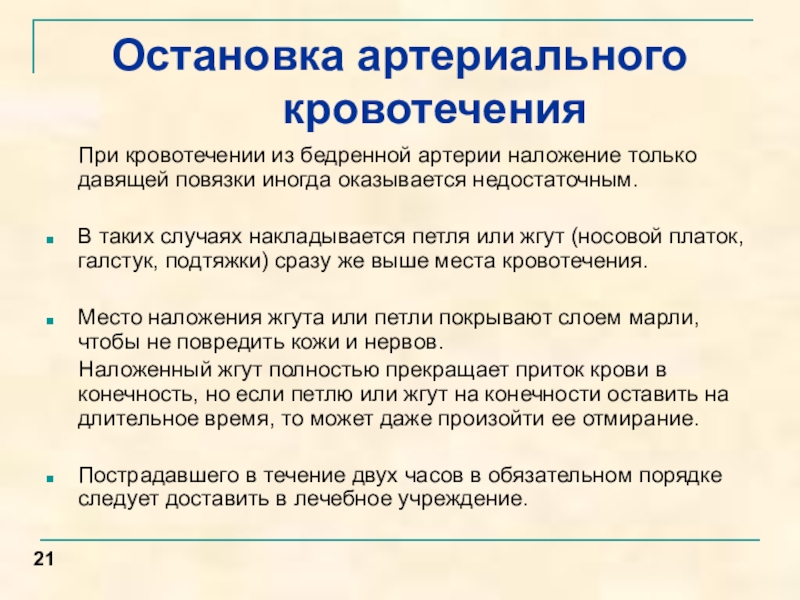 Остановка артериального кровотечения

При кровотечении из бедренной артерии наложение только давящей повязки иногда оказывается недостаточным.

В таких случаях накладывается петля или жгут (носовой платок, галстук, подтяжки) сразу же выше места кровотечения.

Место наложения жгута или петли покрывают слоем марли, чтобы не повредить кожи и нервов.

Наложенный жгут полностью прекращает приток крови в конечность, но если петлю или жгут на конечности оставить на длительное время, то может даже произойти ее отмирание.

Пострадавшего в течение двух часов в обязательном порядке следует доставить в лечебное учреждение.

21